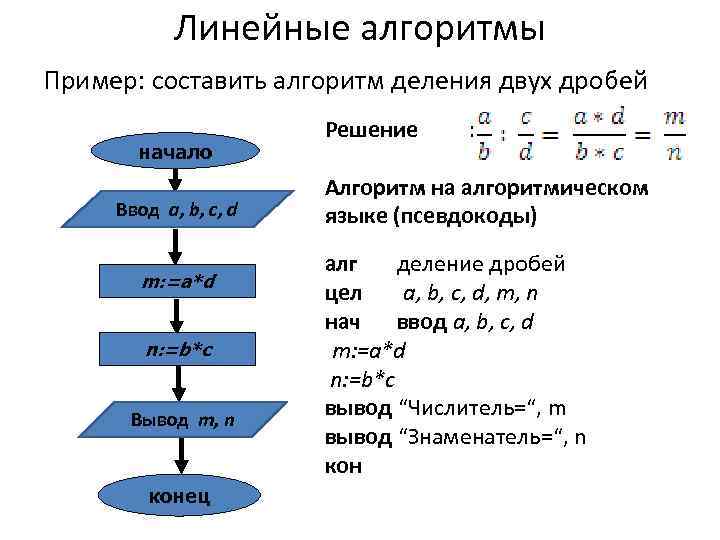 Линейные алгоритмы

Пример: составить алгоритм деления двух дробей

начало

Ввод a, b, c, d

m:=a*d

n:=b*c

Вывод m, n

конец

Решение $:\frac{a}{b} : \frac{c}{d} = \frac{a*d}{b*c} = \frac{m}{n}$

Алгоритм на алгоритмическом языке (псевдокоды)

алг деление дробей
цел a, b, c, d, m, n
нач ввод a, b, c, d
m:=a*d
n:=b*c
вывод “Числитель=“, m
вывод “Знаменатель=“, n
кон